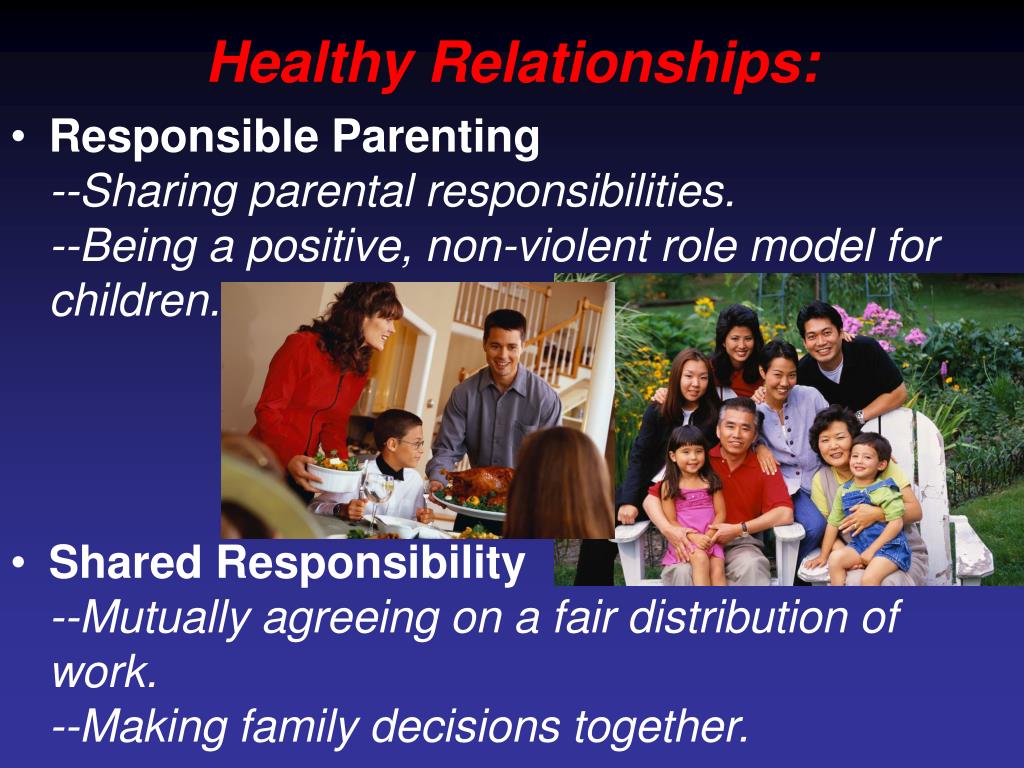 Healthy Relationships:

• Responsible Parenting
--Sharing parental responsibilities.
--Being a positive, non-violent role model for children.

• Shared Responsibility
--Mutually agreeing on a fair distribution of work.
--Making family decisions together.